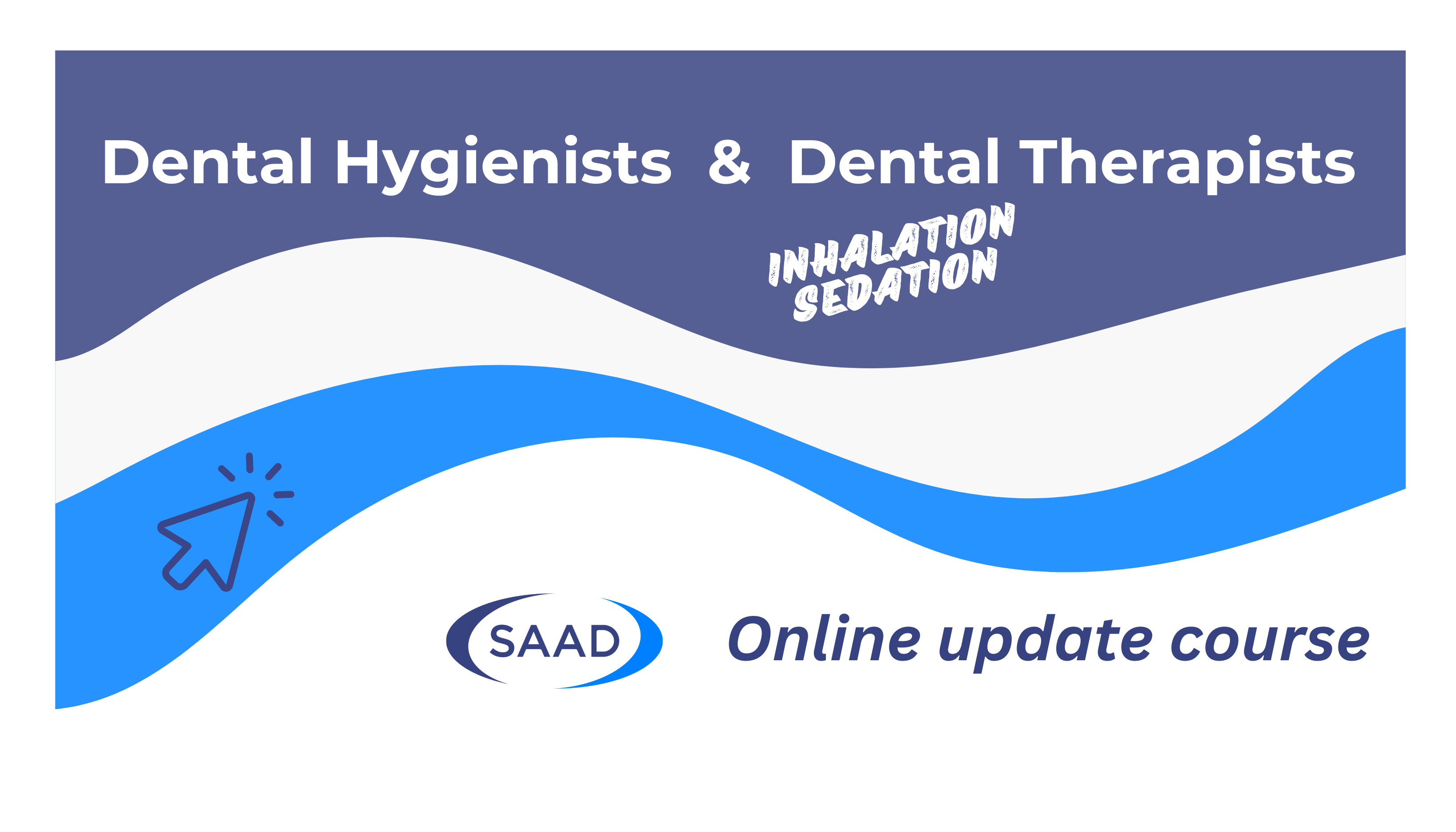 Dental Hygienists & Dental Therapists

INHALATION SEDATION

SAAD

Online update course